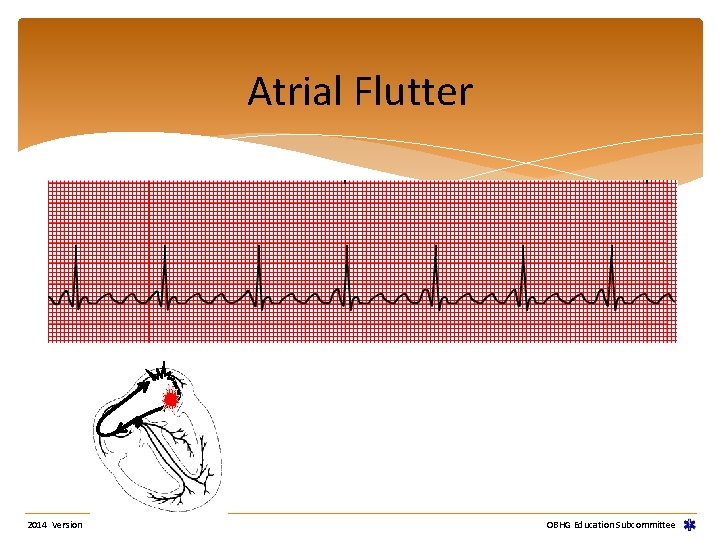 Atrial Flutter

2014 Version

OBHG Education Subcommittee